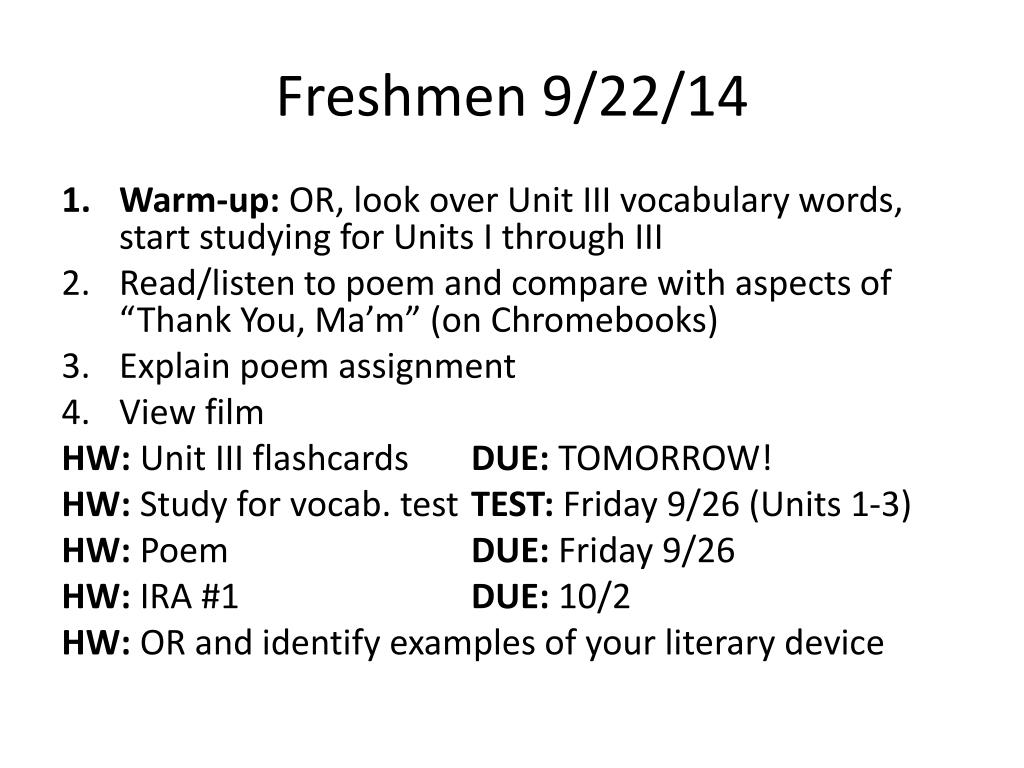 Freshmen 9/22/14

1. Warm-up: OR, look over Unit III vocabulary words, start studying for Units I through III
2. Read/listen to poem and compare with aspects of “Thank You, Ma’m” (on Chromebooks)
3. Explain poem assignment
4. View film

HW: Unit III flashcards DUE: TOMORROW!
HW: Study for vocab. test TEST: Friday 9/26 (Units 1-3)
HW: Poem DUE: Friday 9/26
HW: IRA #1 DUE: 10/2
HW: OR and identify examples of your literary device